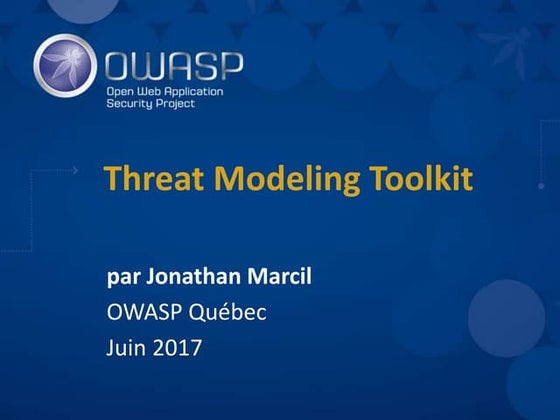 OWASP
Open Web Application Security Project

Threat Modeling Toolkit

par Jonathan Marcil
OWASP Québec
Juin 2017